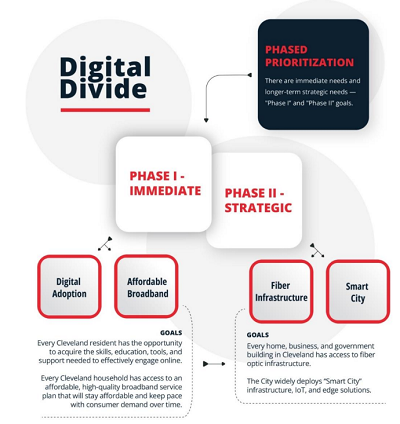 Digital Divide

PHASED PRIORITIZATION

There are immediate needs and longer-term strategic needs — "Phase I" and "Phase II" goals.

PHASE I - IMMEDIATE

PHASE II - STRATEGIC

Digital Adoption

Affordable Broadband

Fiber Infrastructure

Smart City

GOALS

Every Cleveland resident has the opportunity to acquire the skills, education, tools, and support needed to effectively engage online.

Every Cleveland household has access to an affordable, high-quality broadband service plan that will stay affordable and keep pace with consumer demand over time.

GOALS

Every home, business, and government building in Cleveland has access to fiber optic infrastructure.

The City widely deploys "Smart City" infrastructure, IoT, and edge solutions.